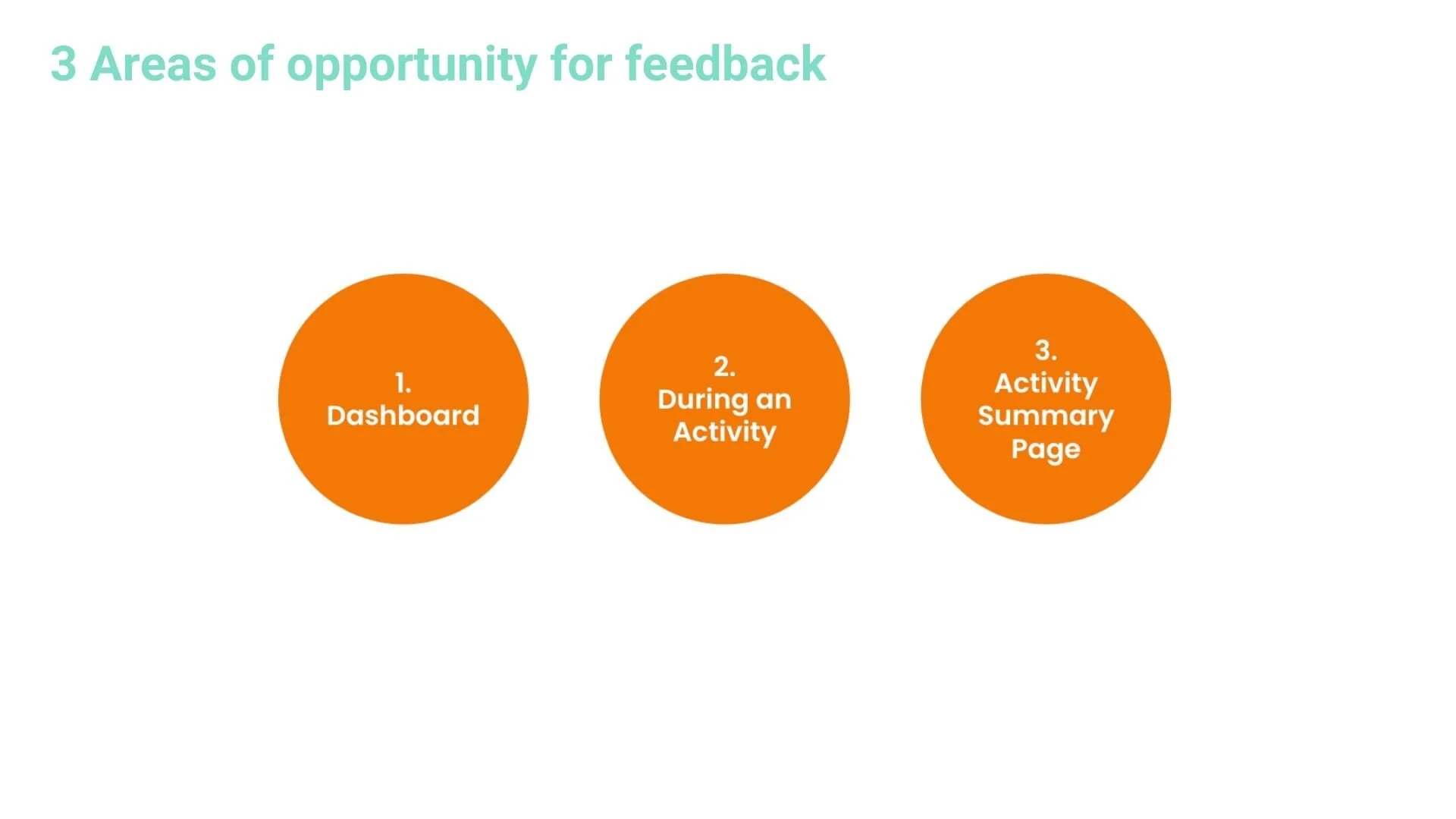 3 Areas of opportunity for feedback

1.
Dashboard

2.
During an Activity

3.
Activity Summary Page